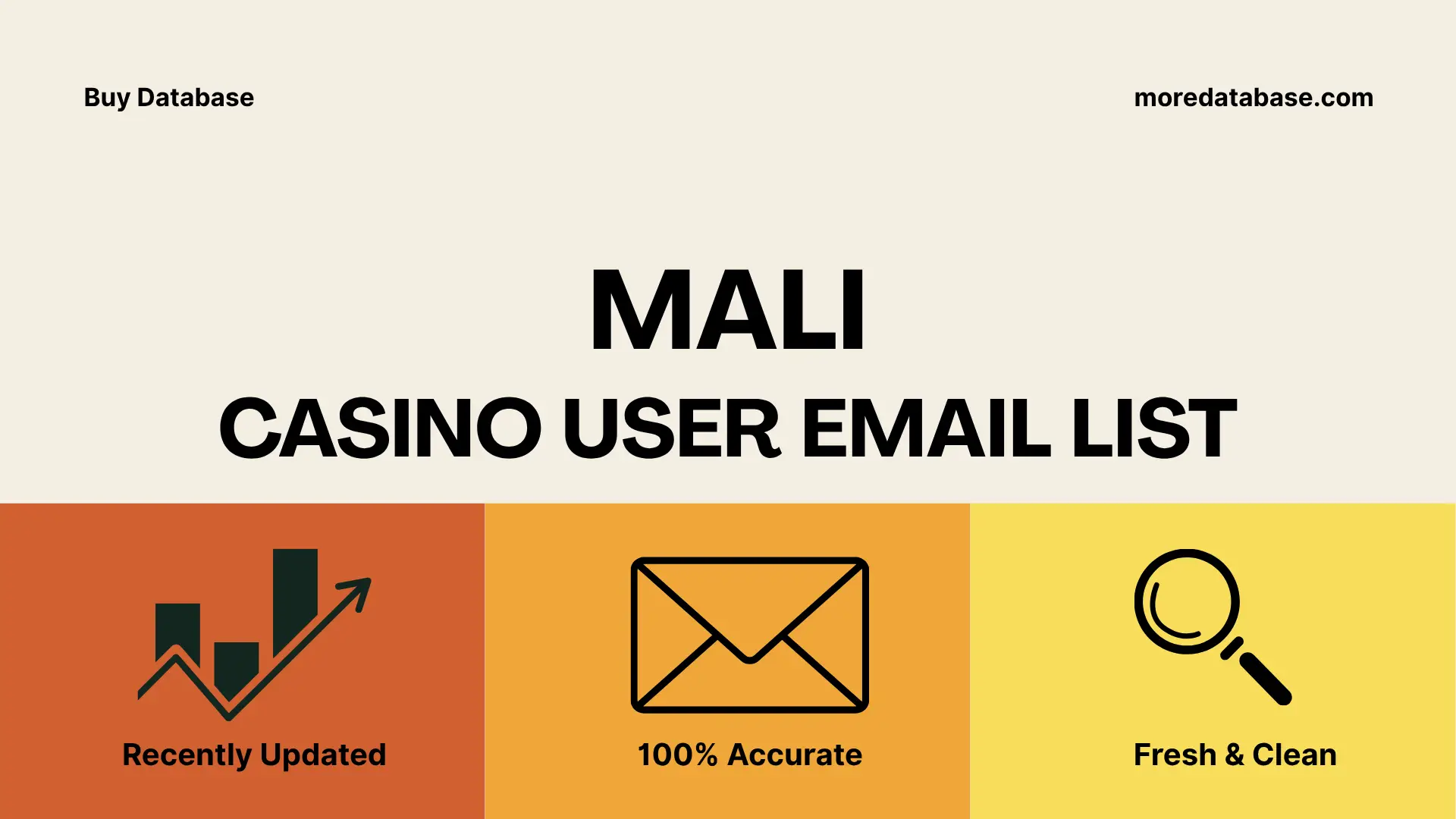 Buy Database

moredatabase.com

MALI

CASINO USER EMAIL LIST

Recently Updated

100% Accurate

Fresh & Clean